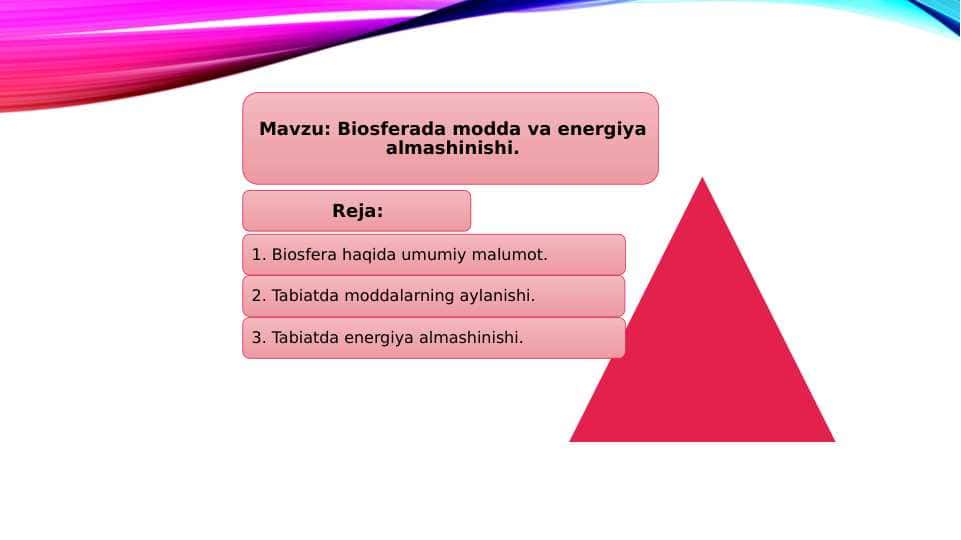 Mavzu: Biosferada modda va energiya almashinishi.

Reja:

1. Biosfera haqida umumiy malumot.

2. Tabiatda moddalarning aylanishi.

3. Tabiatda energiya almashinishi.